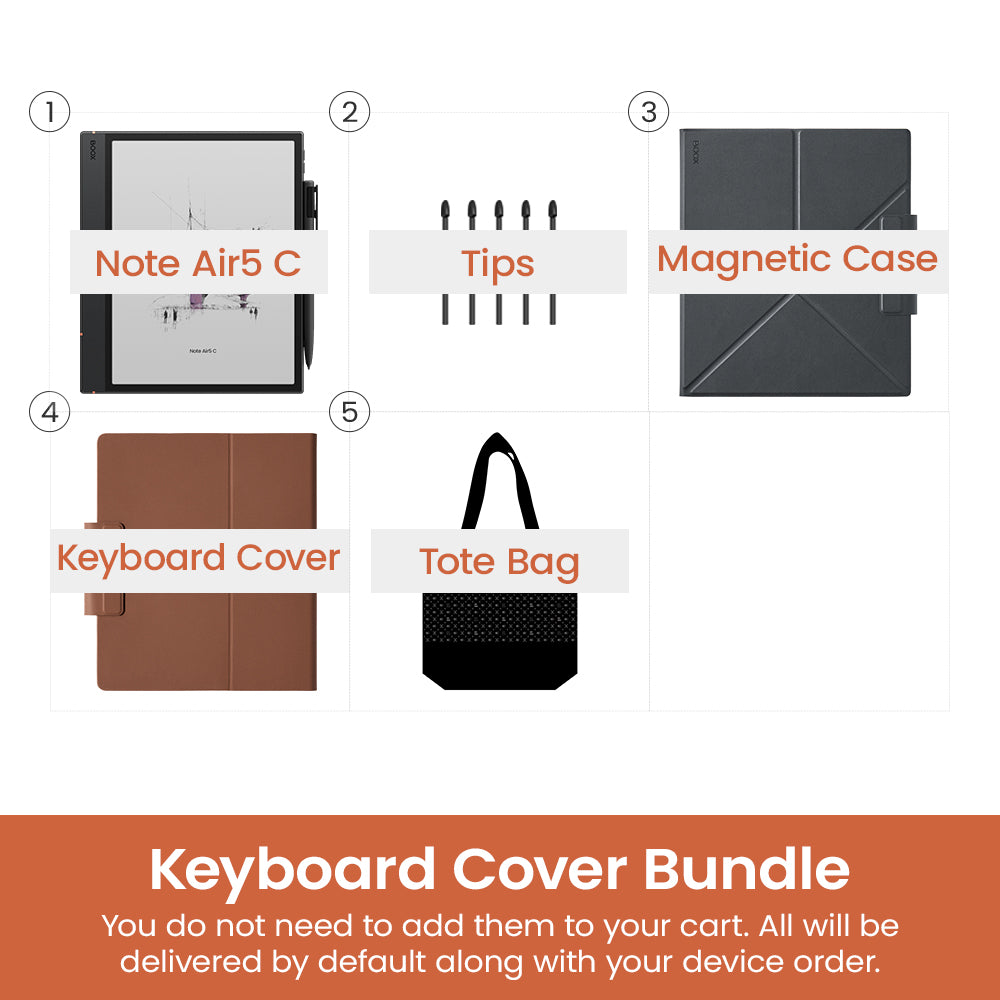 1
BOOX
Note Air5 C
Note Air5 C

2
Tips

3
BOOX
Magnetic Case

4
Keyboard Cover

5
Tote Bag

Keyboard Cover Bundle
You do not need to add them to your cart. All will be delivered by default along with your device order.